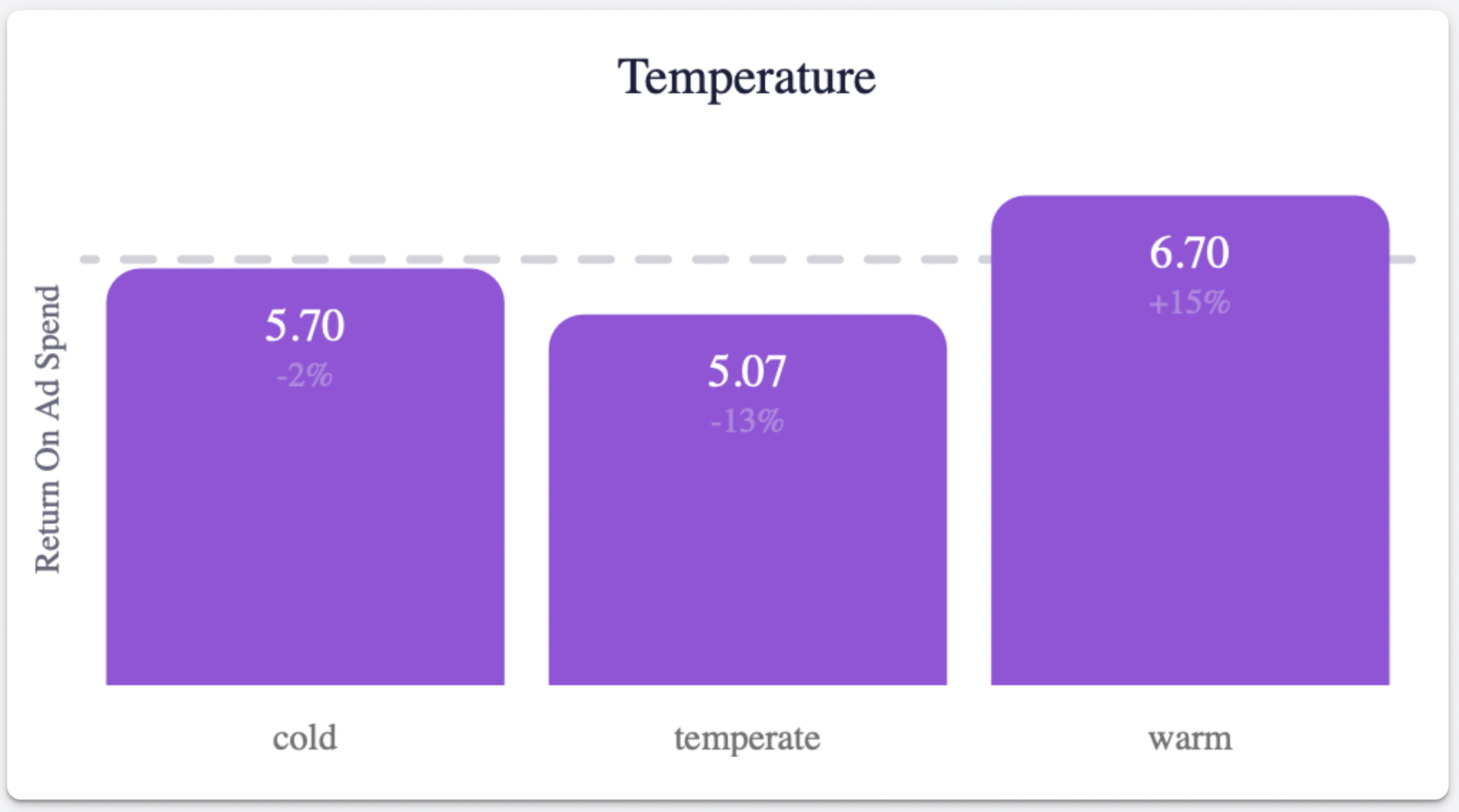 Temperature

Return On Ad Spend

5.70
-2%

5.07
-13%

6.70
+15%

cold

temperate

warm